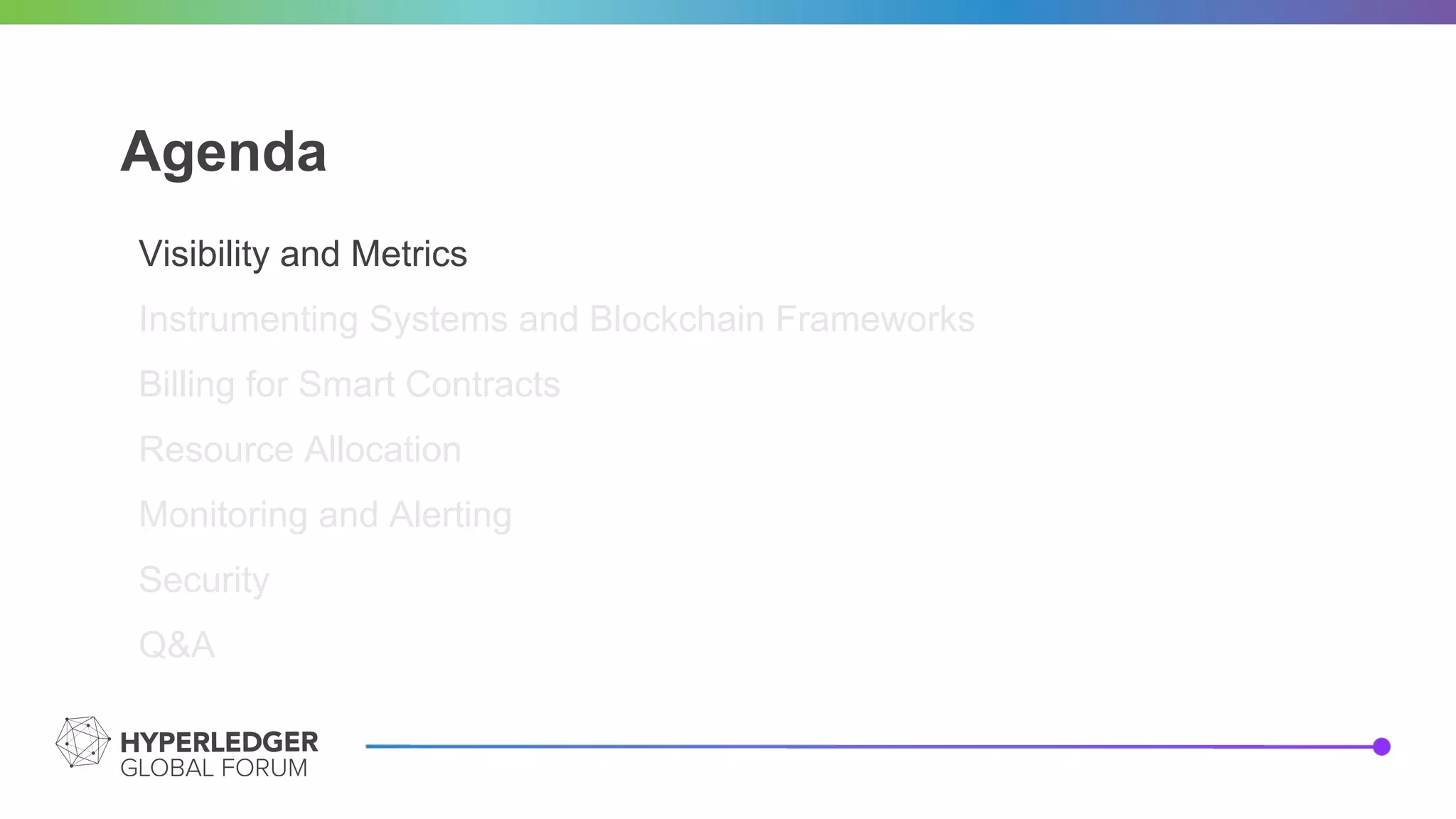 Agenda

Visibility and Metrics

Instrumenting Systems and Blockchain Frameworks

Billing for Smart Contracts

Resource Allocation

Monitoring and Alerting

Security

Q&A

HYPERLEDGER
GLOBAL FORUM